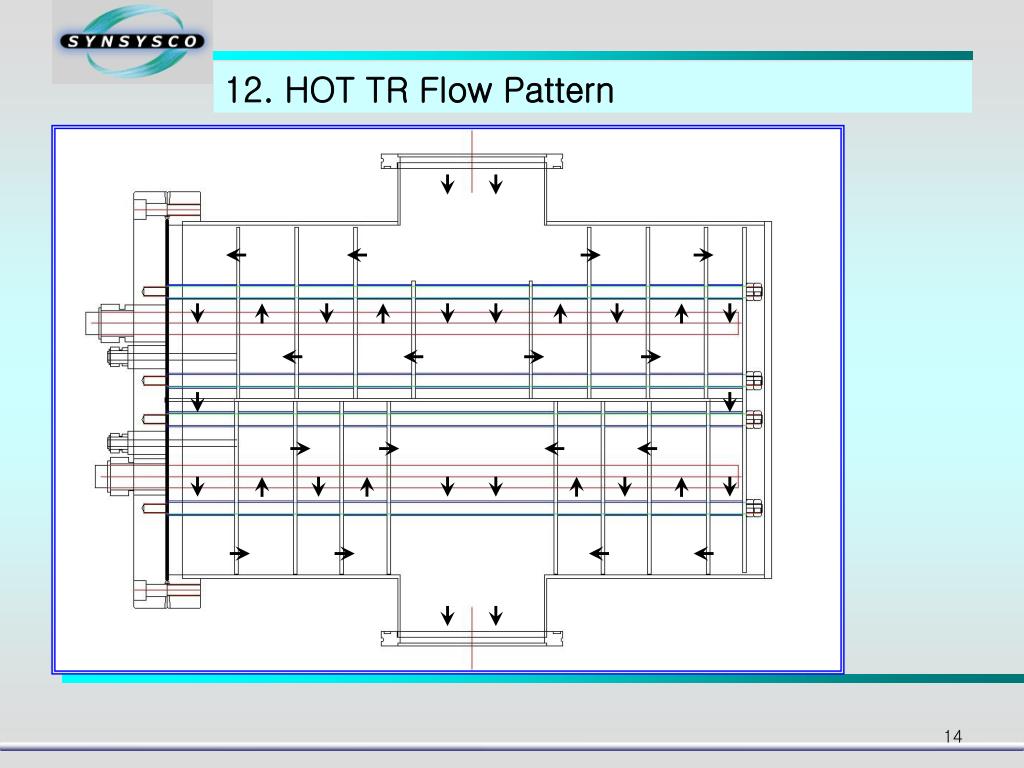 SYNSYSCO

12. HOT TR Flow Pattern

14